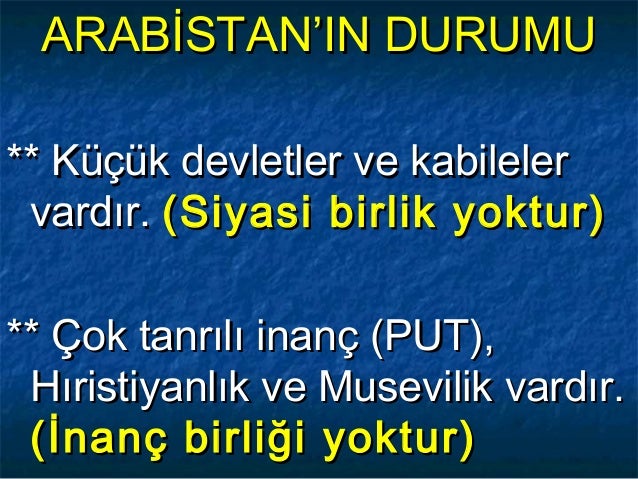 ARABİSTAN'IN DURUMU

** Küçük devletler ve kabileler vardır. (Siyasi birlik yoktur)

** Çok tanrılı inanç (PUT), Hıristiyanlık ve Musevilik vardır. (İnanç birliği yoktur)